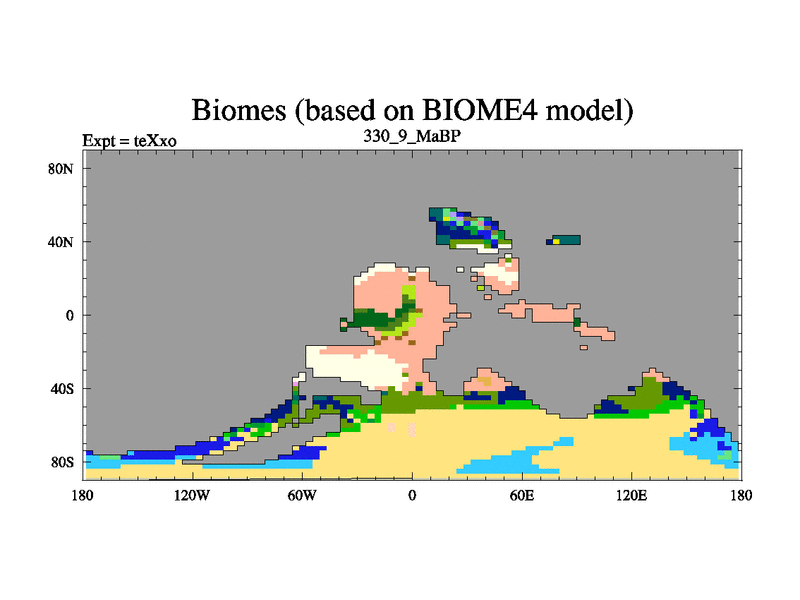 Biomes (based on BIOME4 model)

Expt = teXxo

330_9_MaBP

80N
40N
0
40S
80S

180
120W
60W
0
60E
120E
180